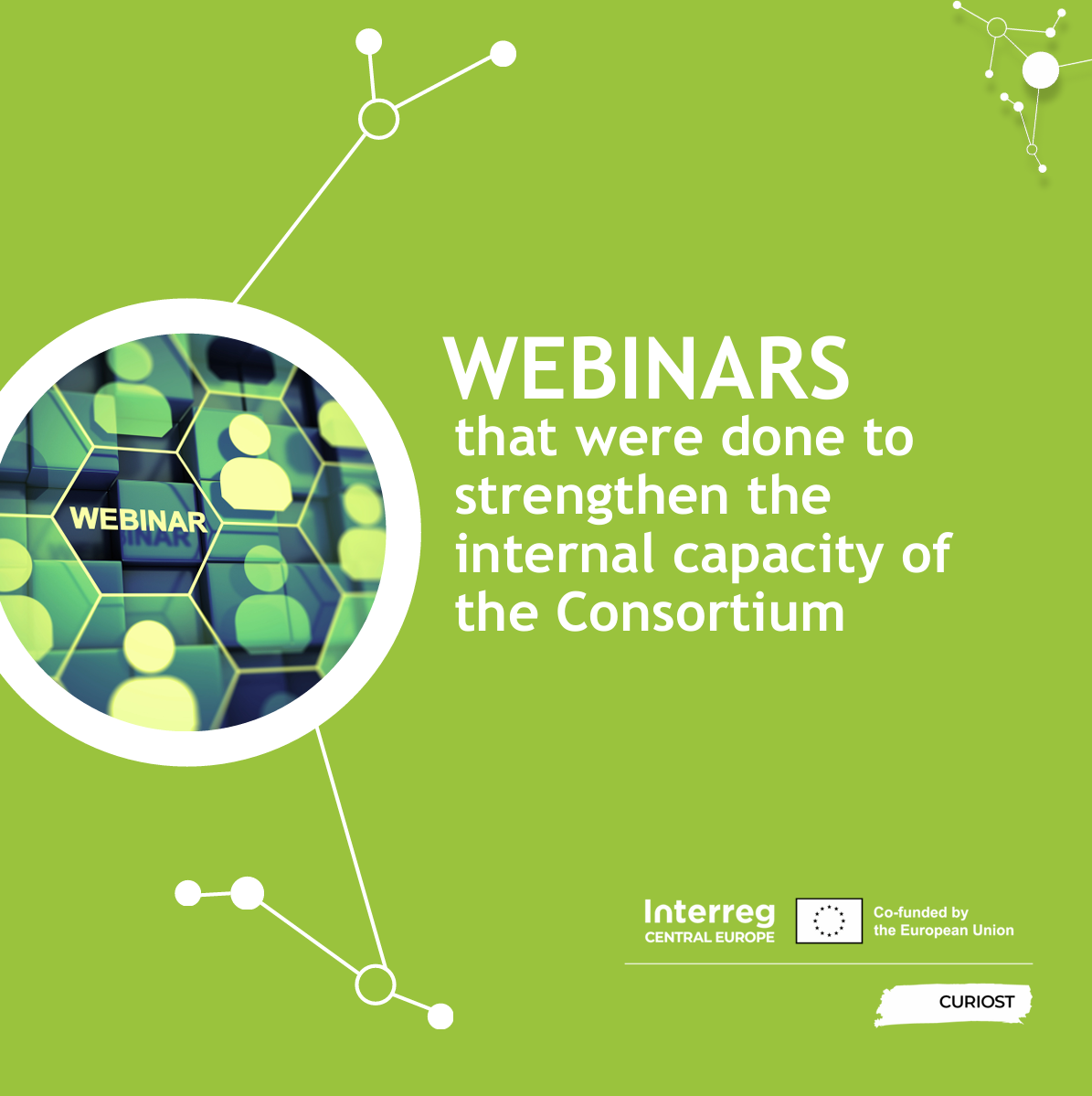 WEBINAR

WEBINARS
that were done to strengthen the internal capacity of the Consortium

Interreg
CENTRAL EUROPE

Co-funded by the European Union

CURIOST